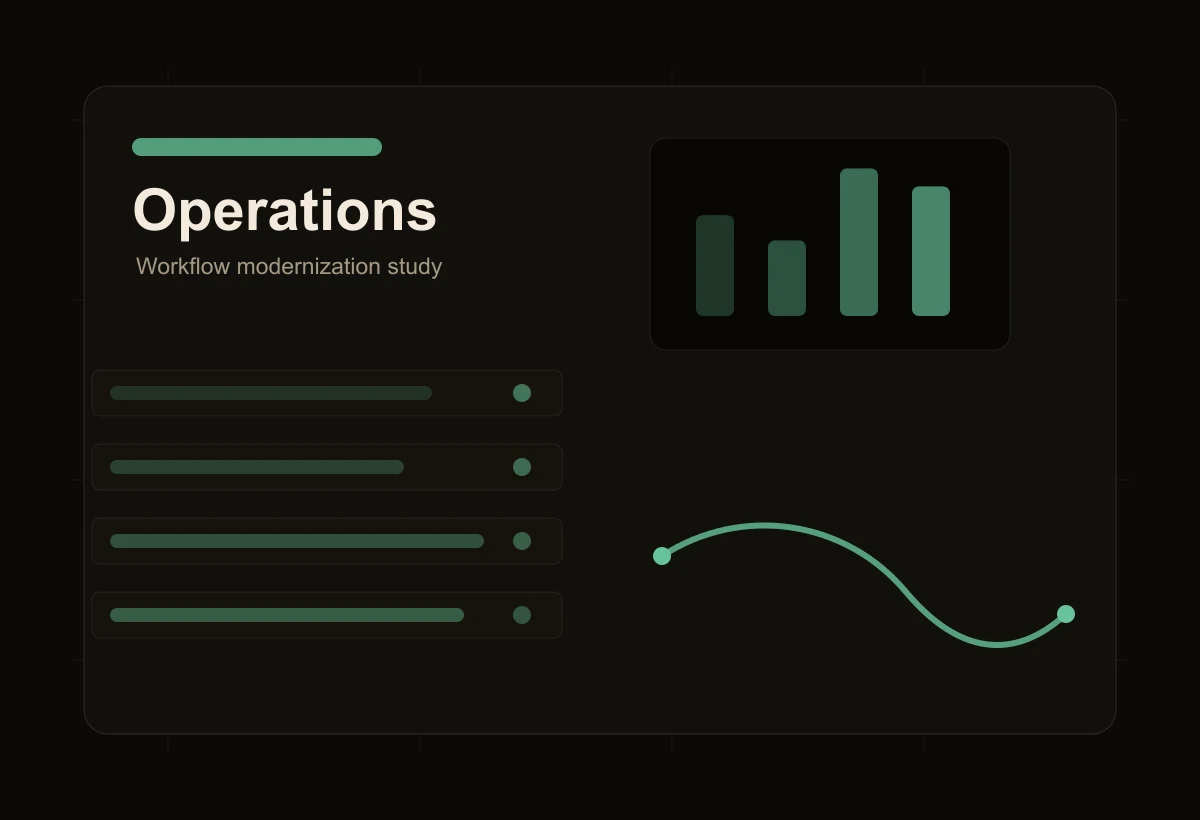 Operations

Workflow modernization study